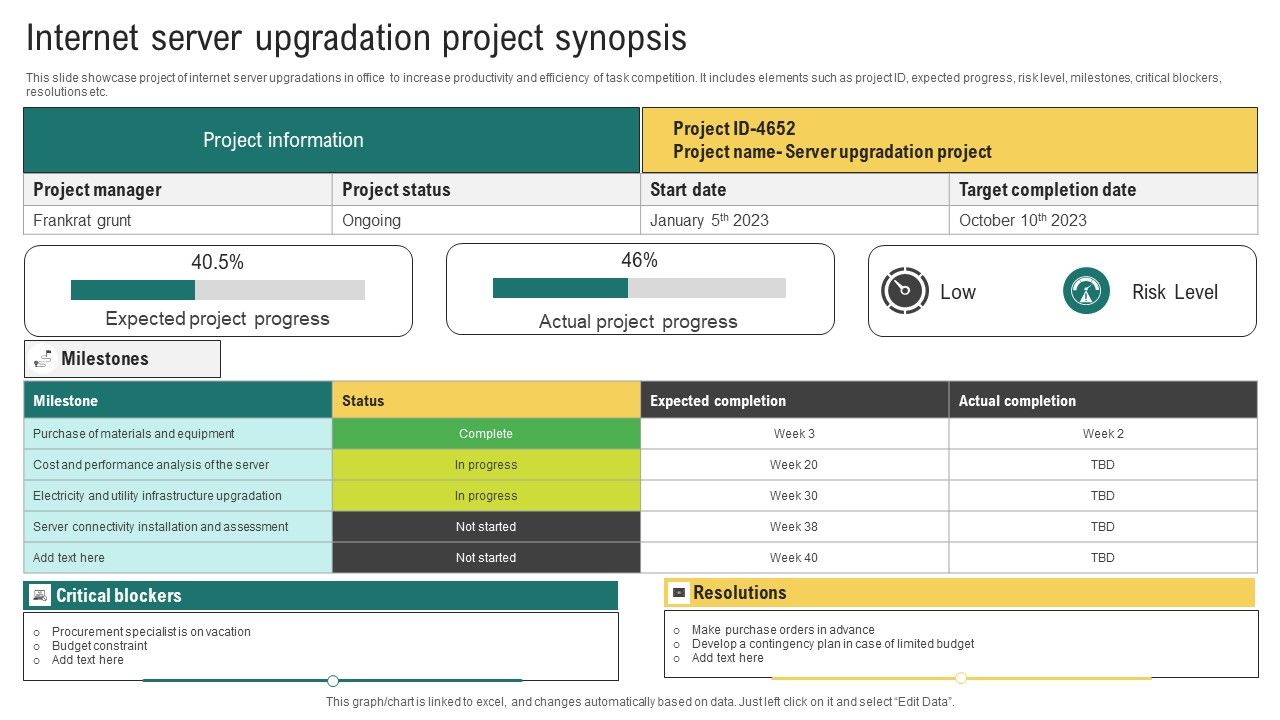 Internet server upgradation project synopsis

This slide showcase project of internet server upgradations in office to increase productivity and efficiency of task competition. It includes elements such as project ID, expected progress, risk level, milestones, critical blockers, resolutions etc.

Project information

Project ID-4652
Project name- Server upgradation project

| Project manager | Project status | Start date | Target completion date |
|---|---|---|---|
| Frankrat grunt | Ongoing | January $5^{th}$ 2023 | October $10^{th}$ 2023 |

40.5%
Expected project progress

46%
Actual project progress

Low
Risk Level

Milestones

| Milestone | Status | Expected completion | Actual completion |
|---|---|---|---|
| Purchase of materials and equipment | Complete | Week 3 | Week 2 |
| Cost and performance analysis of the server | In progress | Week 20 | TBD |
| Electricity and utility infrastructure upgradation | In progress | Week 30 | TBD |
| Server connectivity installation and assessment | Not started | Week 38 | TBD |
| Add text here | Not started | Week 40 | TBD |

Critical blockers
o Procurement specialist is on vacation
o Budget constraint
o Add text here

Resolutions
o Make purchase orders in advance
o Develop a contingency plan in case of limited budget
o Add text here

This graph/chart is linked to excel, and changes automatically based on data. Just left click on it and select "Edit Data".